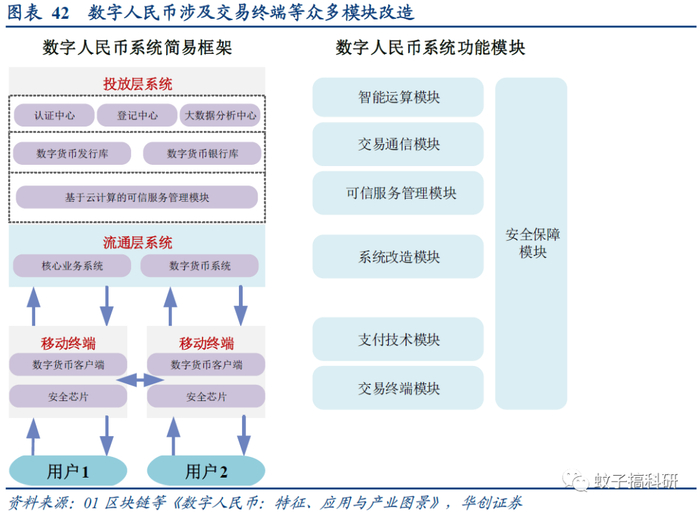 图表 42 数字人民币涉及交易终端等众多模块改造

数字人民币系统简易框架

投放层系统

认证中心

登记中心

大数据分析中心

数字货币发行库

数字货币银行库

基于云计算的可信服务管理模块

流通层系统

核心业务系统

数字货币系统

移动终端

数字货币客户端

安全芯片

移动终端

数字货币客户端

安全芯片

用户 1

用户 2

数字人民币系统功能模块

智能运算模块

交易通信模块

可信服务管理模块

系统改造模块

支付技术模块

交易终端模块

安全保障模块

蚊子搞科研

资料来源：01 区块链等《数字人民币：特征、应用与产业图景》，华创证券